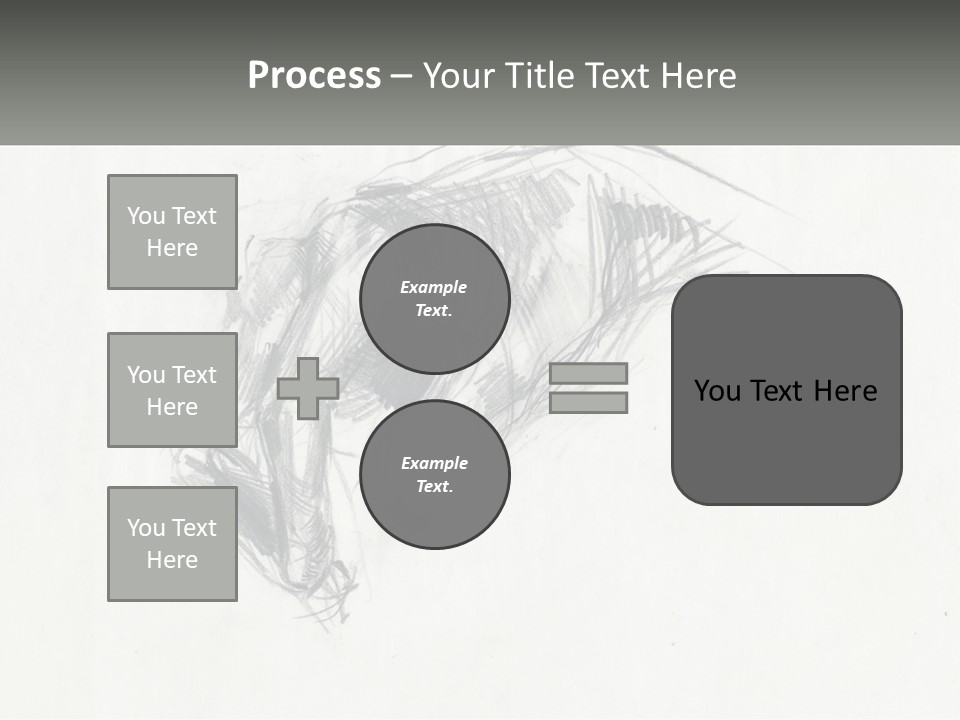 Process – Your Title Text Here

You Text Here

You Text Here

You Text Here

Example Text.

Example Text.

You Text Here